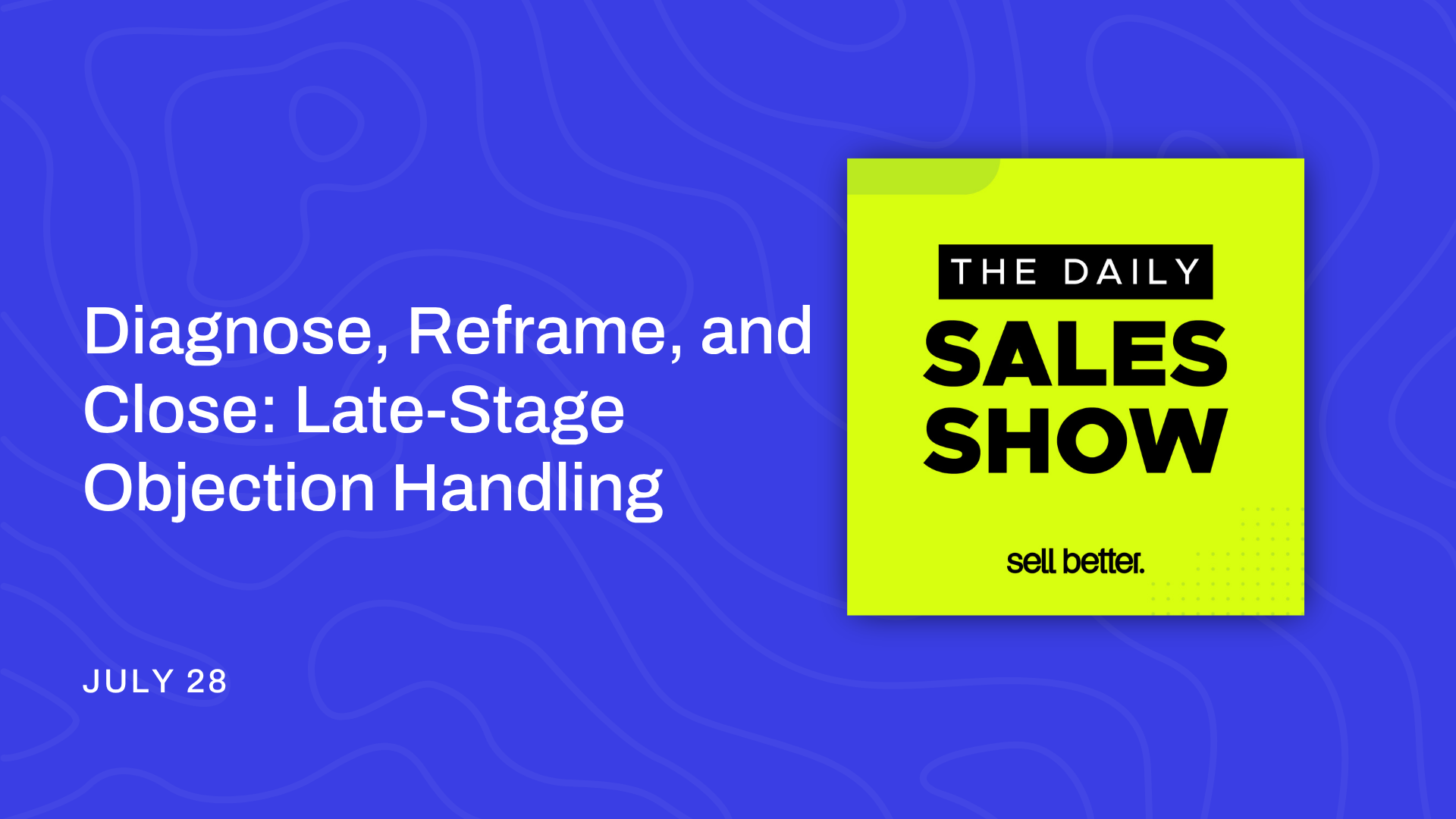 Diagnose, Reframe, and Close: Late-Stage Objection Handling

JULY 28

THE DAILY
SALES SHOW

sell better.